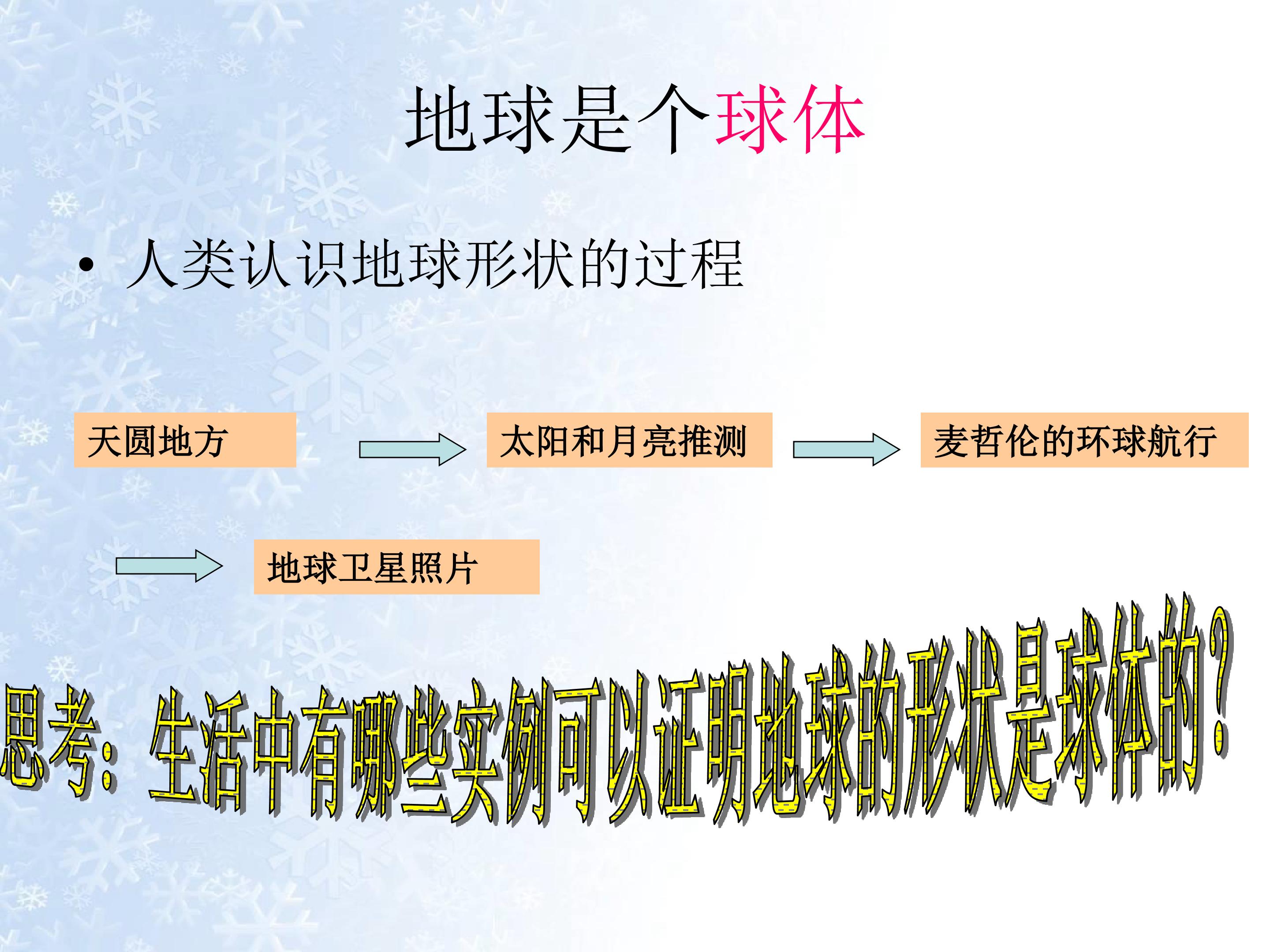 地球是个球体

• 人类认识地球形状的过程

天圆地方

太阳和月亮推测

麦哲伦的环球航行

地球卫星照片

思考：生活中有哪些实例可以证明地球的形状是球体的？